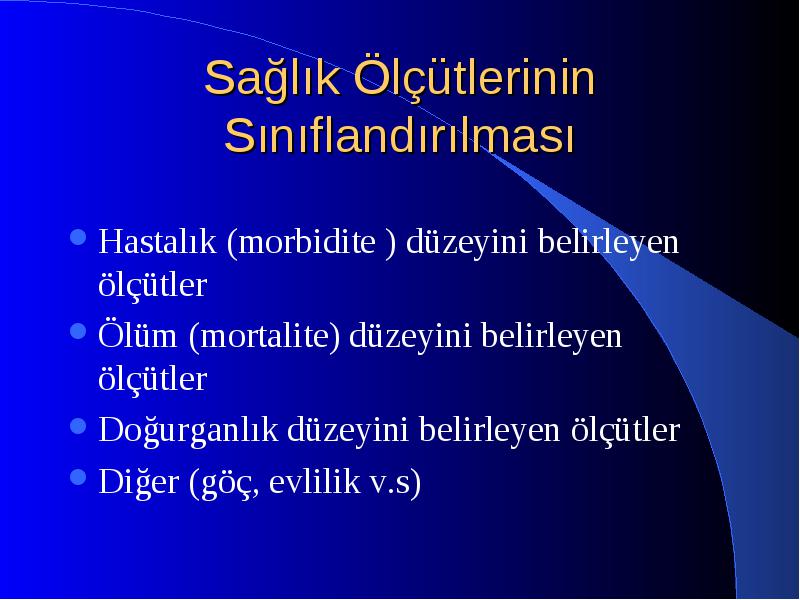 Sağlık Ölçütlerinin Sınıflandırılması

- Hastalık (morbidite ) düzeyini belirleyen ölçütler
- Ölüm (mortalite) düzeyini belirleyen ölçütler
- Doğurganlık düzeyini belirleyen ölçütler
- Diğer (göç, evlilik v.s)